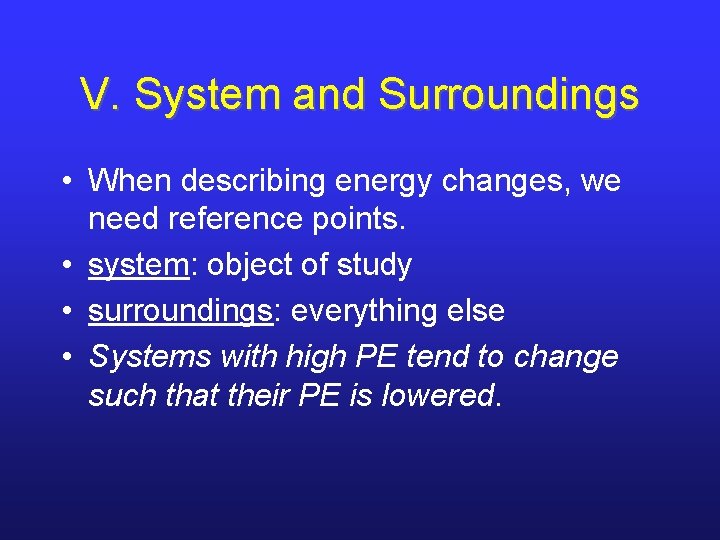 V. System and Surroundings

• When describing energy changes, we need reference points.
• system: object of study
• surroundings: everything else
• Systems with high PE tend to change such that their PE is lowered.